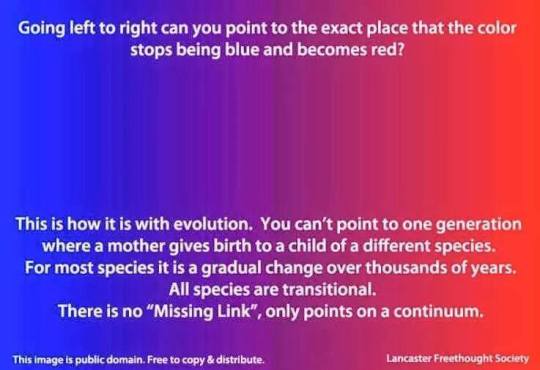 Going left to right can you point to the exact place that the color stops being blue and becomes red?

This is how it is with evolution. You can't point to one generation where a mother gives birth to a child of a different species. For most species it is a gradual change over thousands of years. All species are transitional. There is no "Missing Link", only points on a continuum.

This image is public domain. Free to copy & distribute.

Lancaster Freethought Society